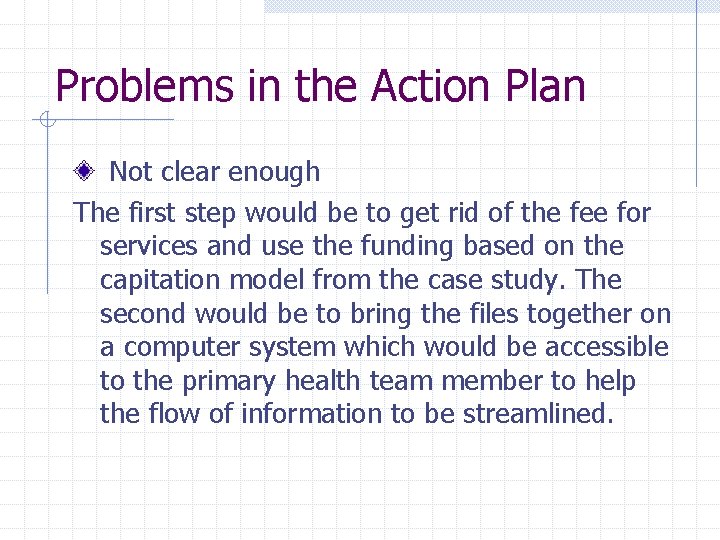 Problems in the Action Plan

Not clear enough

The first step would be to get rid of the fee for services and use the funding based on the capitation model from the case study. The second would be to bring the files together on a computer system which would be accessible to the primary health team member to help the flow of information to be streamlined.